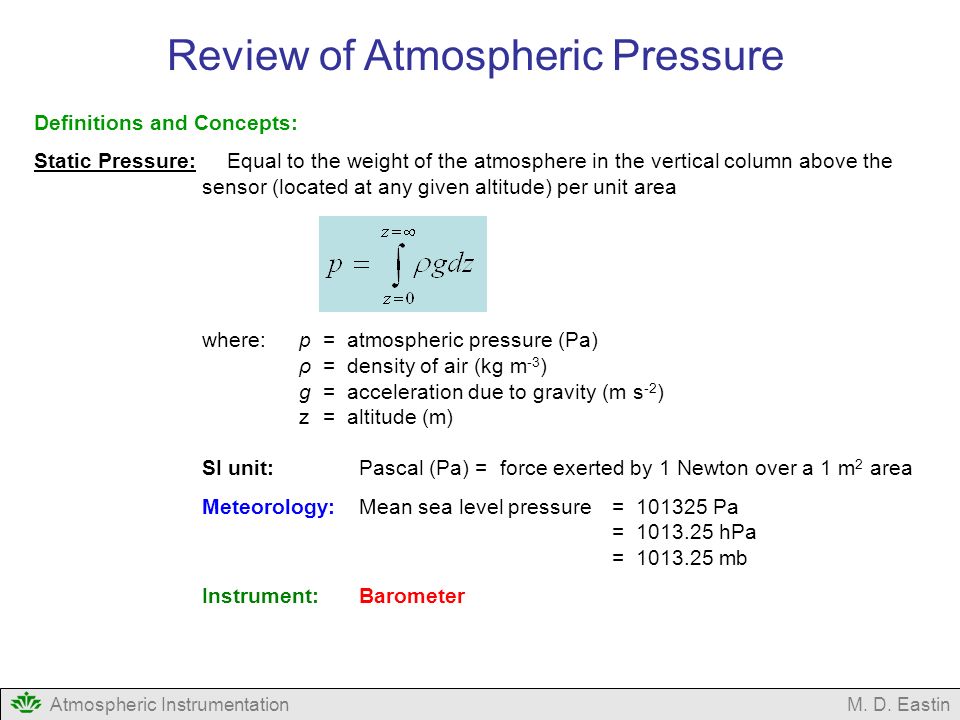 Review of Atmospheric Pressure

Definitions and Concepts:

Static Pressure: Equal to the weight of the atmosphere in the vertical column above the sensor (located at any given altitude) per unit area

$p = \int_{z=0}^{z=\infty} \rho g dz$

where: $p$ = atmospheric pressure (Pa)
$\rho$ = density of air (kg m$^{-3}$)
$g$ = acceleration due to gravity (m s$^{-2}$)
$z$ = altitude (m)

SI unit: Pascal (Pa) = force exerted by 1 Newton over a 1 m$^2$ area

Meteorology: Mean sea level pressure = 101325 Pa
= 1013.25 hPa
= 1013.25 mb

Instrument: Barometer

Atmospheric Instrumentation M. D. Eastin